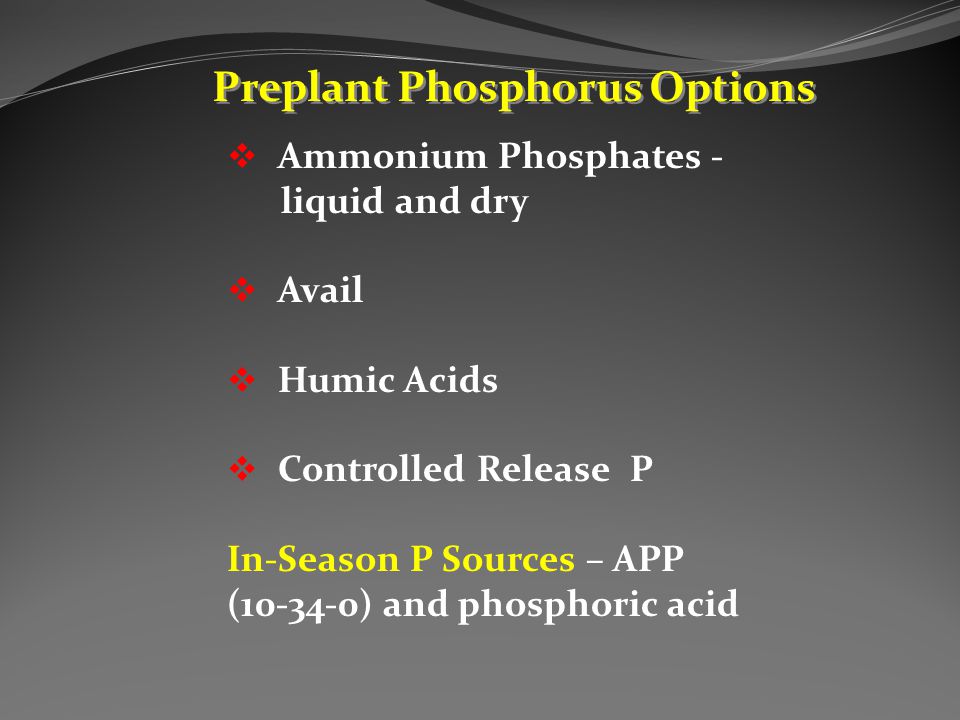 Preplant Phosphorus Options

❖ Ammonium Phosphates - liquid and dry

❖ Avail

❖ Humic Acids

❖ Controlled Release P

In-Season P Sources – APP (10-34-0) and phosphoric acid